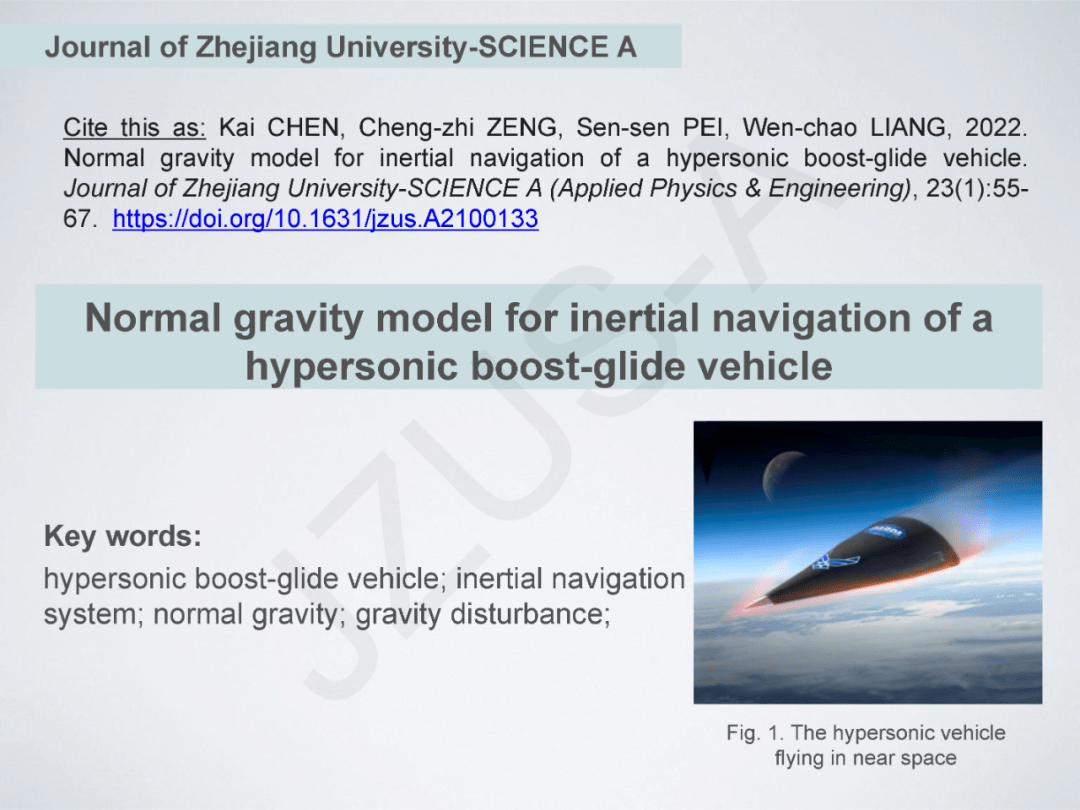 Journal of Zhejiang University-SCIENCE A

Cite this as: Kai CHEN, Cheng-zhi ZENG, Sen-sen PEI, Wen-chao LIANG, 2022. Normal gravity model for inertial navigation of a hypersonic boost-glide vehicle. Journal of Zhejiang University-SCIENCE A (Applied Physics & Engineering), 23(1):55-67. https://doi.org/10.1631/jzus.A2100133

Normal gravity model for inertial navigation of a hypersonic boost-glide vehicle

Key words:
hypersonic boost-glide vehicle; inertial navigation system; normal gravity; gravity disturbance;

Fig. 1. The hypersonic vehicle flying in near space

JZUS-A